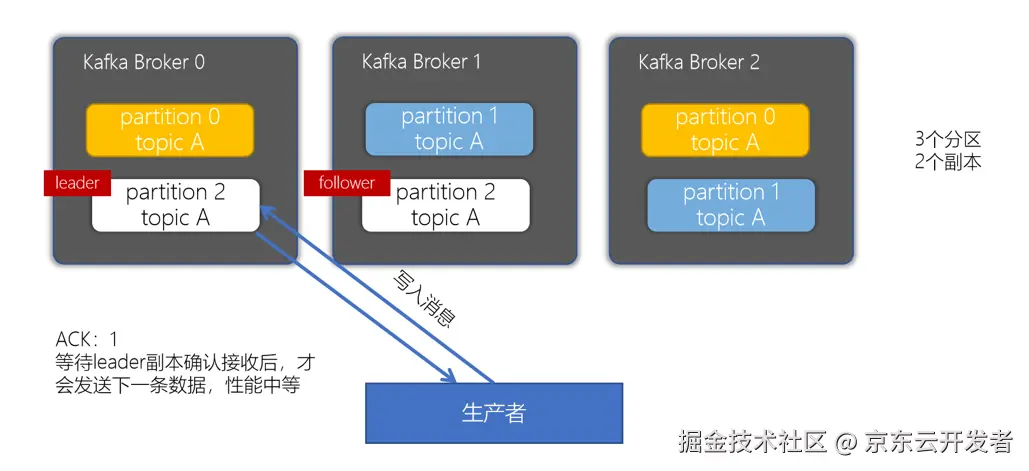 Kafka Broker 0

partition 0
topic A

leader

partition 2
topic A

Kafka Broker 1

partition 1
topic A

follower

partition 2
topic A

Kafka Broker 2

partition 0
topic A

partition 1
topic A

3个分区
2个副本

写入消息

ACK：1
等待leader副本确认接收后，才会发送下一条数据，性能中等

生产者

掘金技术社区 @ 京东云开发者